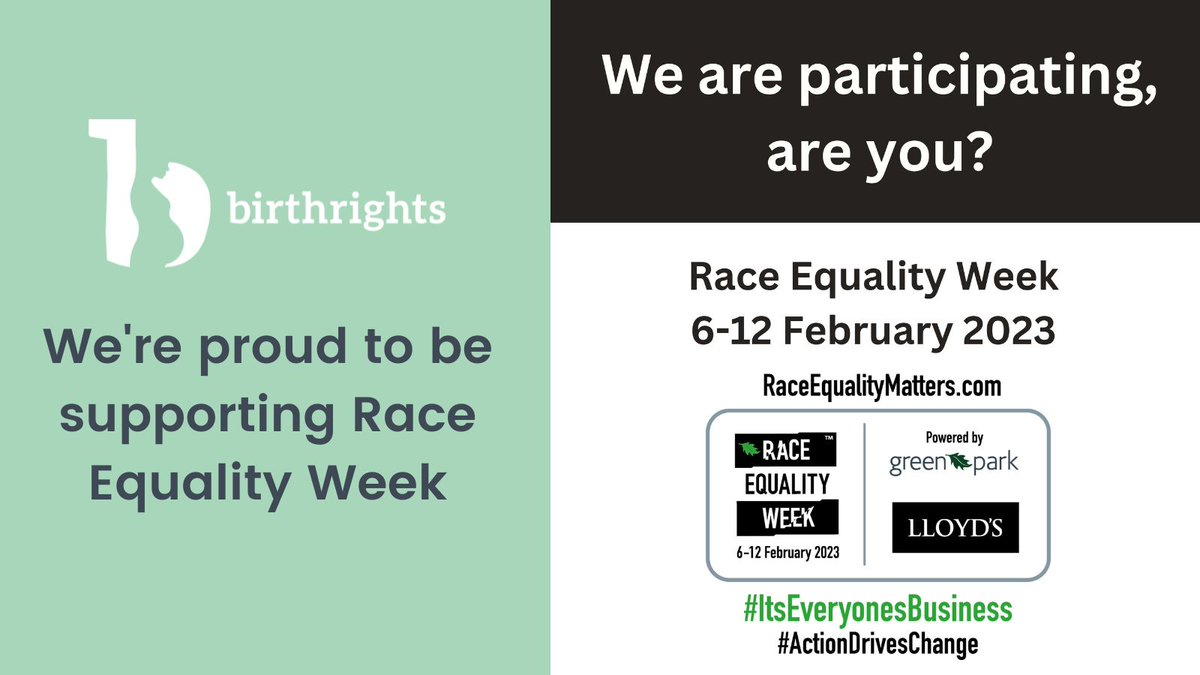 birthrights

We're proud to be supporting Race Equality Week

We are participating, are you?

Race Equality Week
6-12 February 2023

RaceEqualityMatters.com

RACE™
EQUALITY
WEEK
6-12 February 2023

Powered by
green park

LLOYD'S

#ItsEveryonesBusiness
#ActionDrivesChange